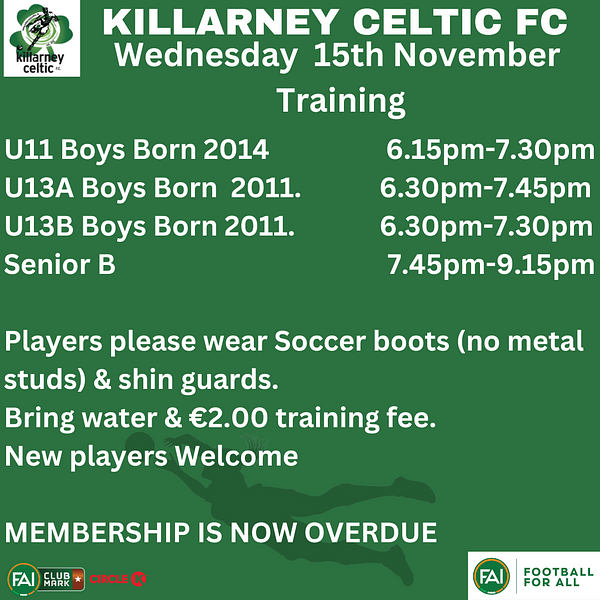 killarney celtic F.C.

KILLARNEY CELTIC FC
Wednesday 15th November
Training

U11 Boys Born 2014 6.15pm-7.30pm
U13A Boys Born 2011. 6.30pm-7.45pm
U13B Boys Born 2011. 6.30pm-7.30pm
Senior B 7.45pm-9.15pm

Players please wear Soccer boots (no metal studs) & shin guards.
Bring water & €2.00 training fee.
New players Welcome

MEMBERSHIP IS NOW OVERDUE

FAI CLUB MARK CIRCLE K

FAI FOOTBALL FOR ALL